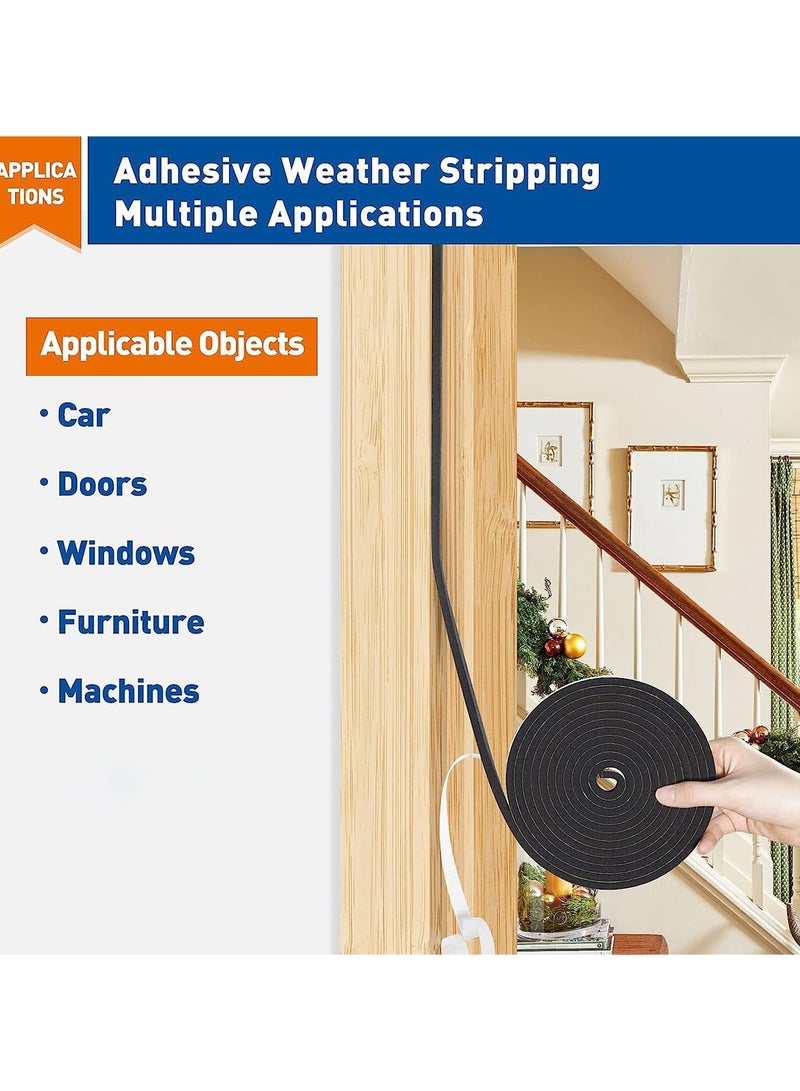 APPLICA TIONS

Adhesive Weather Stripping Multiple Applications

Applicable Objects

· Car

· Doors

· Windows

· Furniture

· Machines